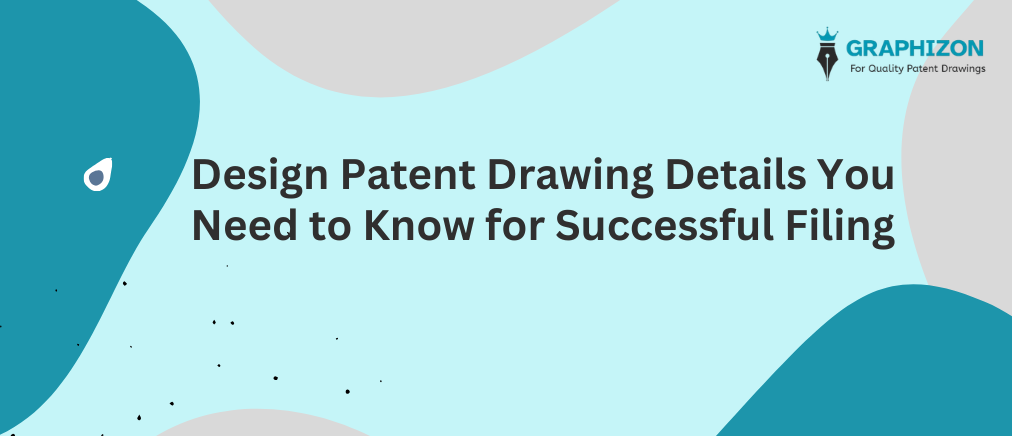 GRAPHIZON
For Quality Patent Drawings

Design Patent Drawing Details You Need to Know for Successful Filing